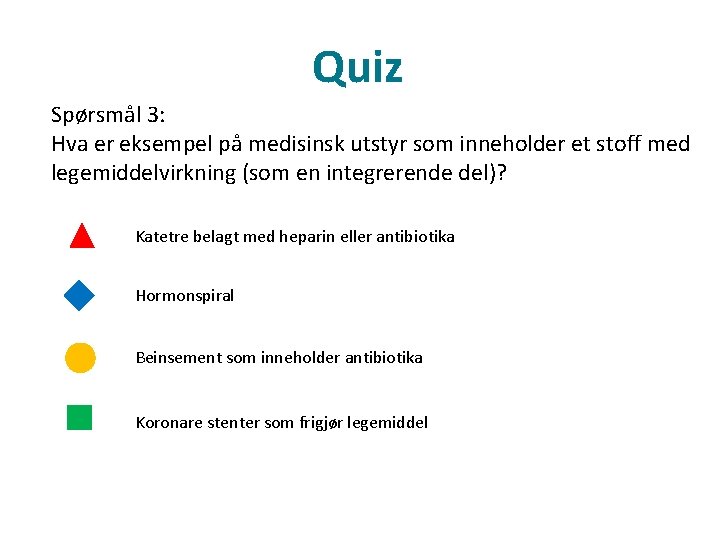 Quiz

Spørsmål 3:
Hva er eksempel på medisinsk utstyr som inneholder et stoff med legemiddelvirkning (som en integrerende del)?

Katetre belagt med heparin eller antibiotika

Hormonspiral

Beinsement som inneholder antibiotika

Koronare stenter som frigjør legemiddel